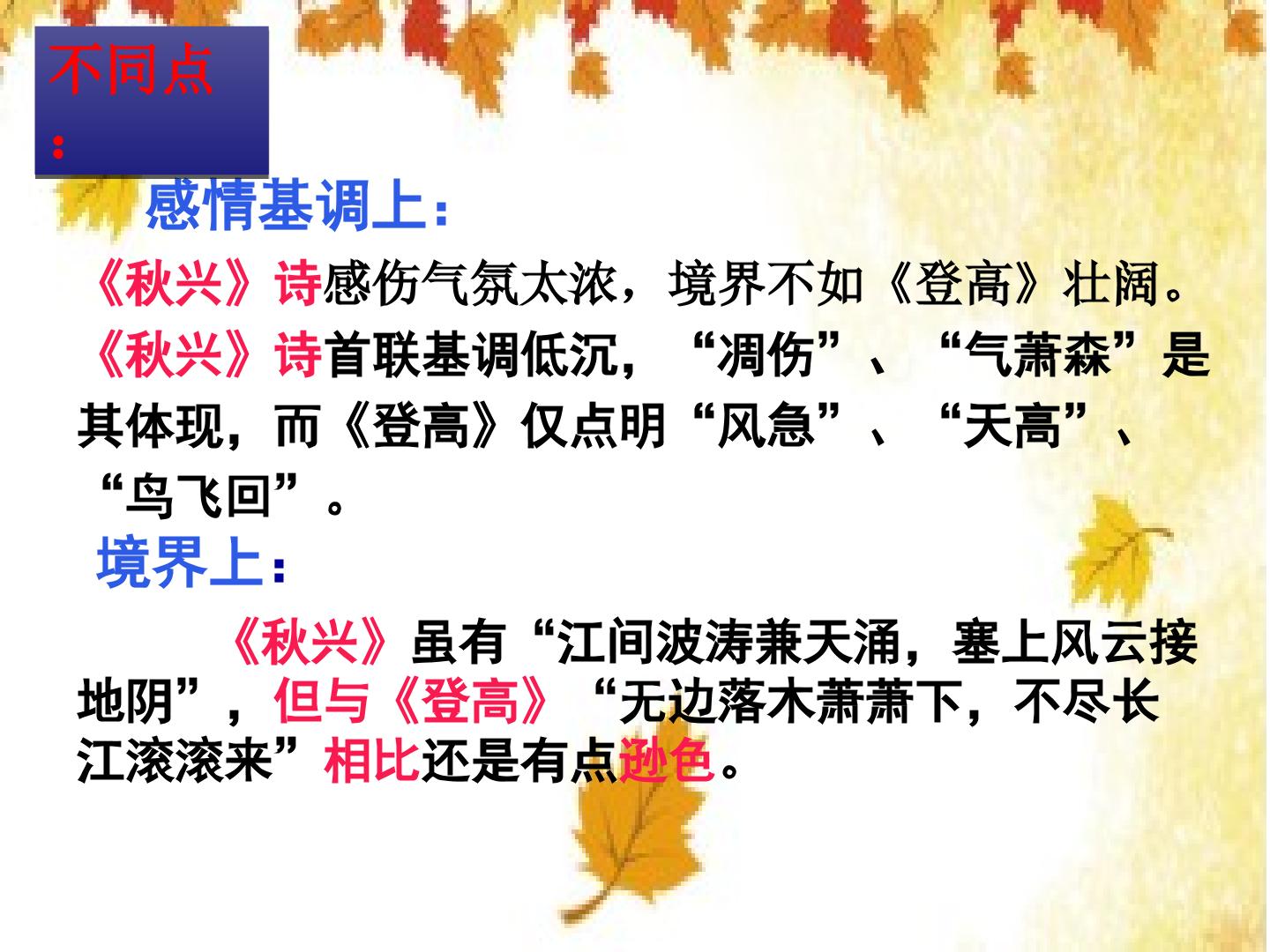 不同点：

感情基调上：

《秋兴》诗感伤气氛太浓，境界不如《登高》壮阔。

《秋兴》诗首联基调低沉，“凋伤”、“气萧森”是其体现，而《登高》仅点明“风急”、“天高”、“鸟飞回”。

境界上：

《秋兴》虽有“江间波涛兼天涌，塞上风云接地阴”，但与《登高》“无边落木萧萧下，不尽长江滚滚来”相比还是有点逊色。